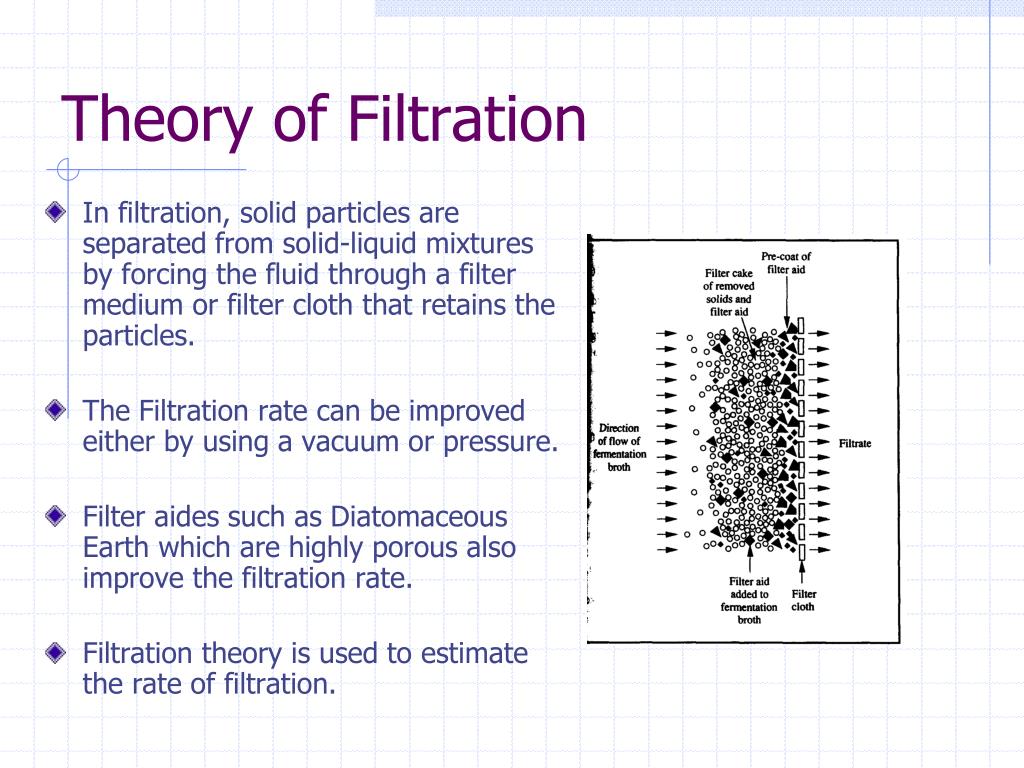 Theory of Filtration

In filtration, solid particles are separated from solid-liquid mixtures by forcing the fluid through a filter medium or filter cloth that retains the particles.

The Filtration rate can be improved either by using a vacuum or pressure.

Filter aides such as Diatomaceous Earth which are highly porous also improve the filtration rate.

Filtration theory is used to estimate the rate of filtration.

Pre-coat of filter aid

Filter cake of removed solids and filter aid

Direction of flow of fermentation broth

Filtrate

Filter aid added to fermentation broth

Filter cloth